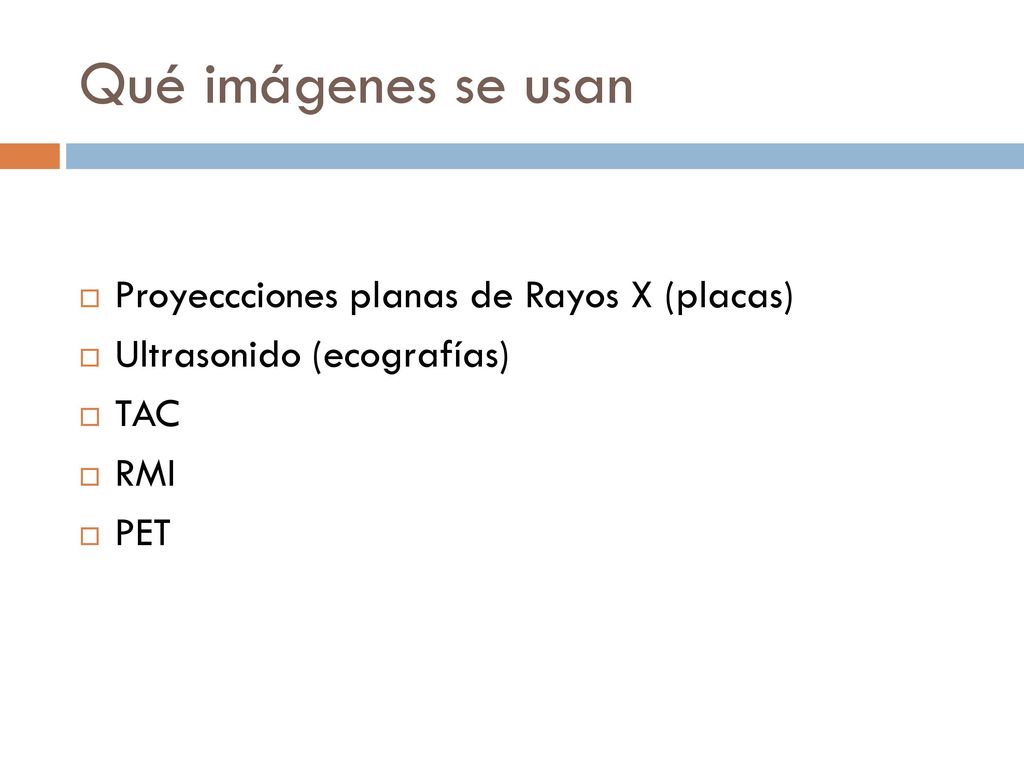 Qué imágenes se usan

Proyeccciones planas de Rayos X (placas)
Ultrasonido (ecografías)
TAC
RMI
PET